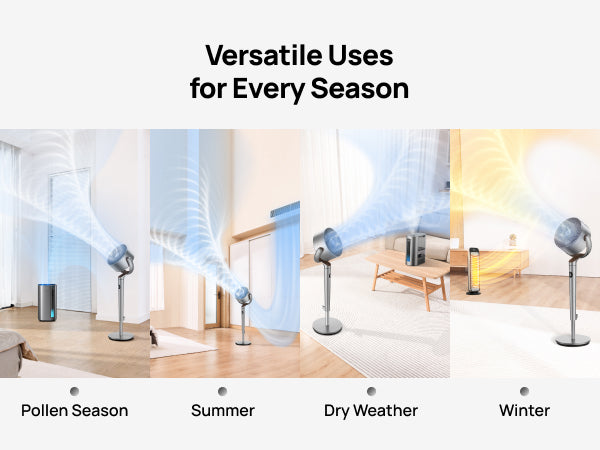 Versatile Uses for Every Season

Pollen Season

Summer

Dry Weather

Winter